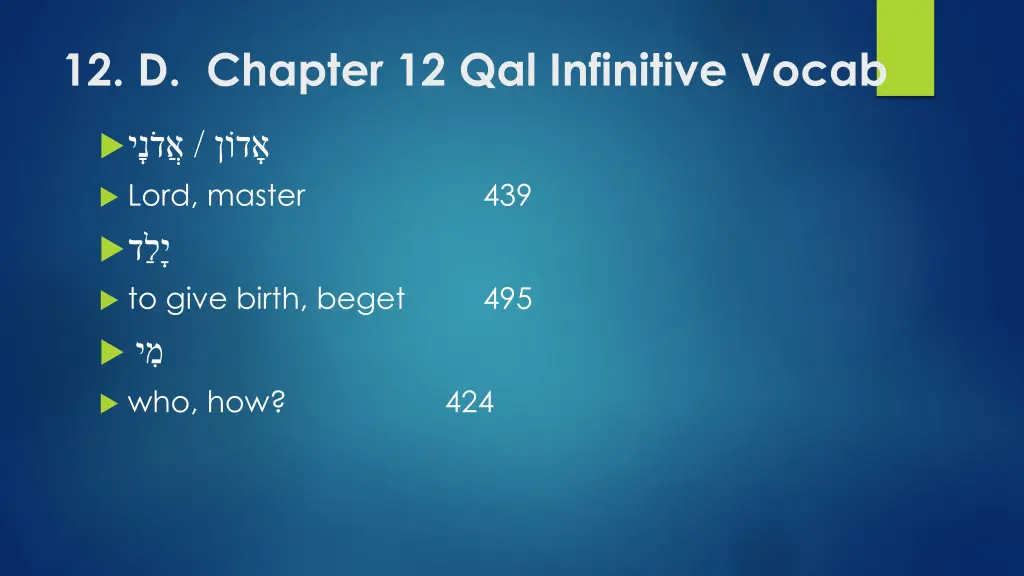 12. D. Chapter 12 Qal Infinitive Vocab

אָדוֹן / אֲדֹנָי

Lord, master 439

יָלַד

to give birth, beget 495

מִי

who, how? 424